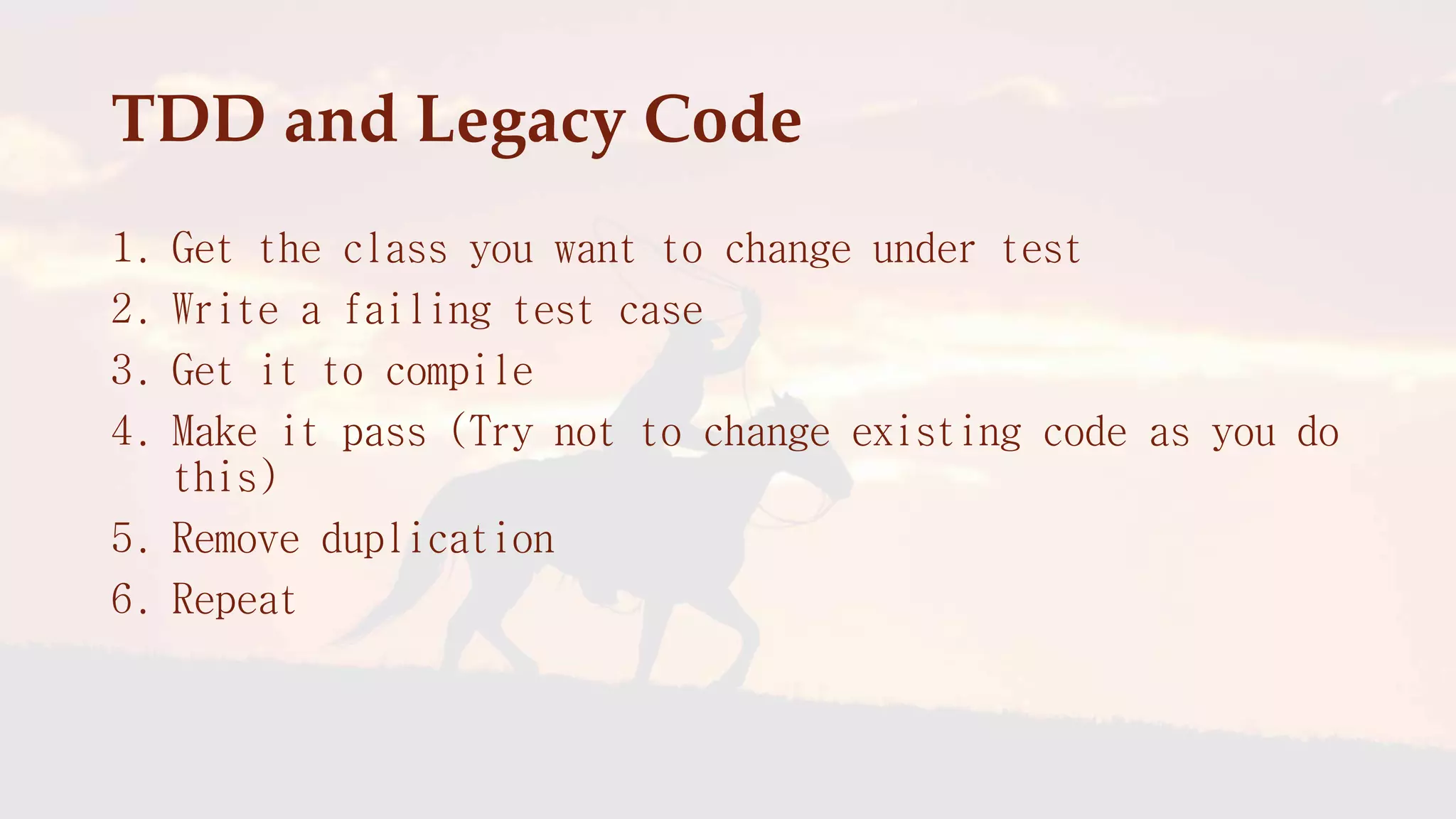 TDD and Legacy Code

1. Get the class you want to change under test
2. Write a failing test case
3. Get it to compile
4. Make it pass (Try not to change existing code as you do this)
5. Remove duplication
6. Repeat